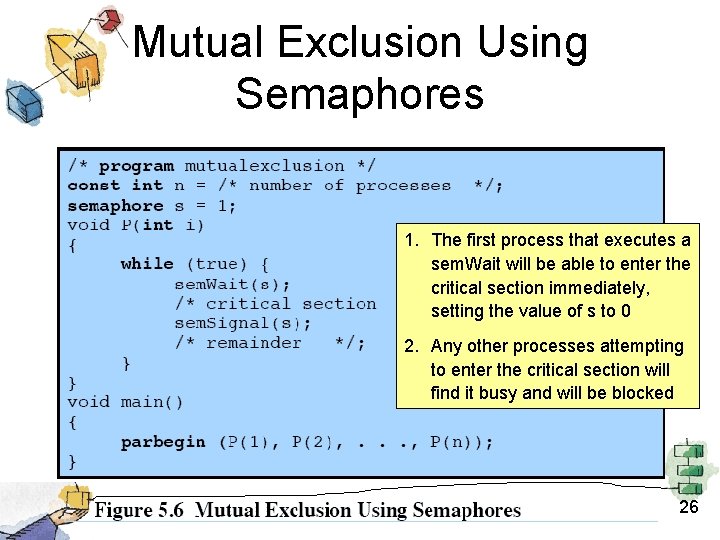 Mutual Exclusion Using Semaphores

/* program mutualexclusion */
const int n = /* number of processes */;
semaphore s = 1;
void P(int i)
{
while (true) {
semWait(s);
/* critical section
semSignal(s);
/* remainder */;
}
}
void main()
{
parbegin (P(1), P(2), . . ., P(n));
}

1. The first process that executes a semWait will be able to enter the critical section immediately, setting the value of s to 0

2. Any other processes attempting to enter the critical section will find it busy and will be blocked

Figure 5.6 Mutual Exclusion Using Semaphores

26